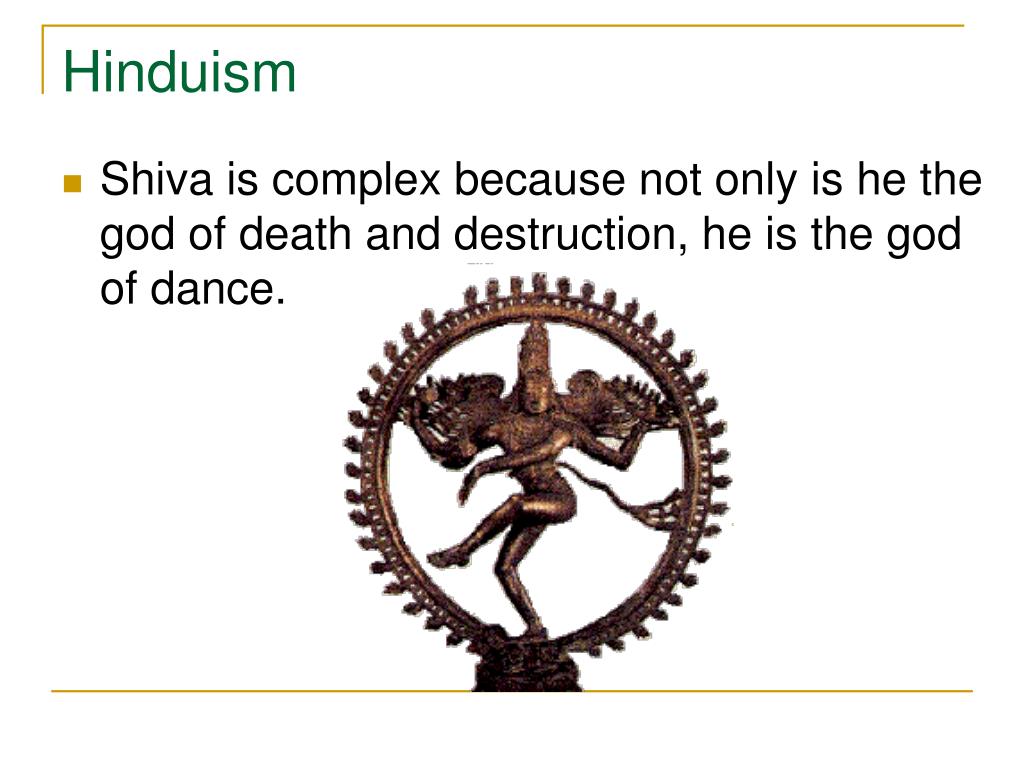 Hinduism

Shiva is complex because not only is he the god of death and destruction, he is the god of dance.